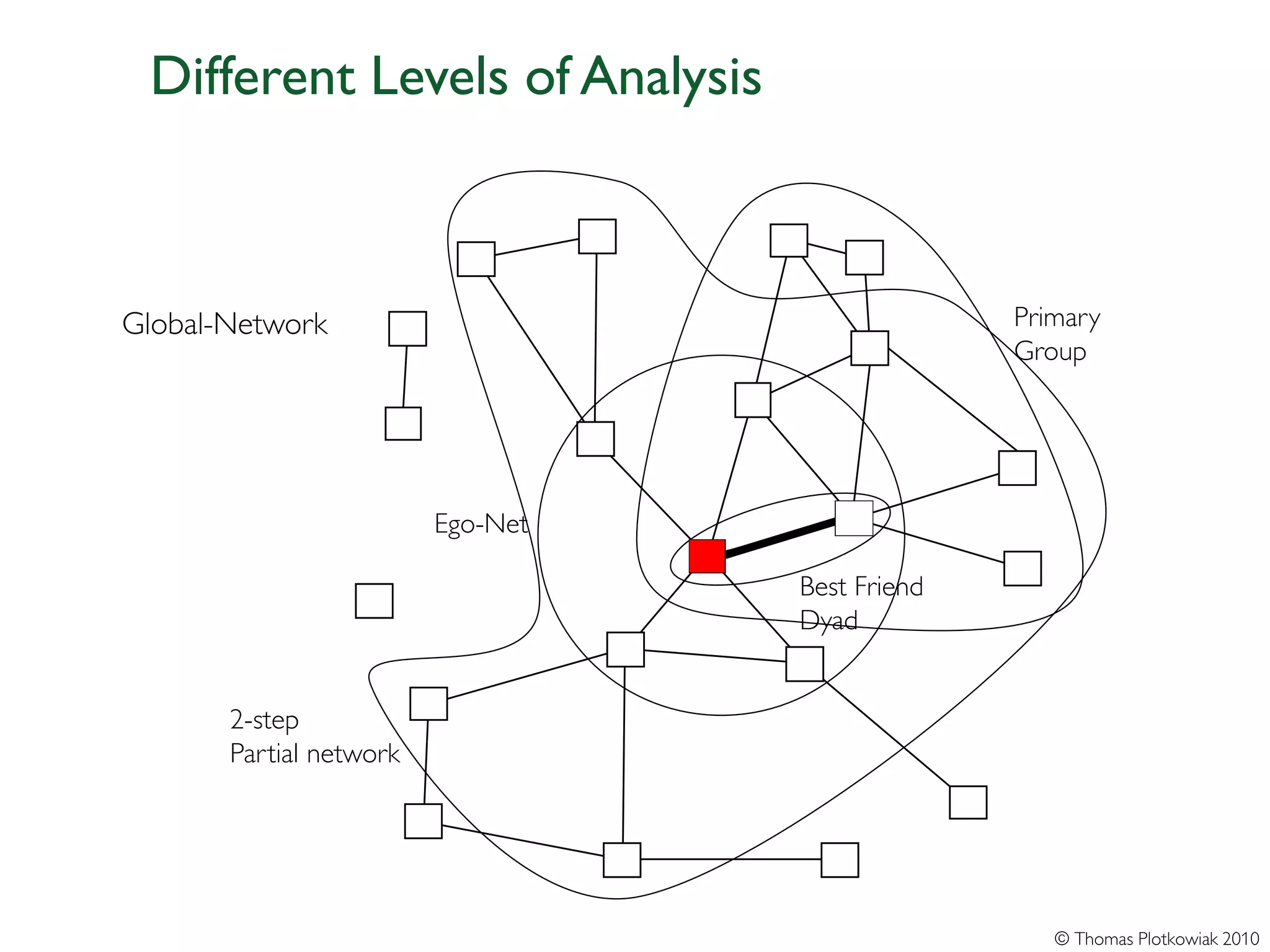 Different Levels of Analysis

Global-Network

Primary Group

Ego-Net

Best Friend Dyad

2-step Partial network

© Thomas Plotkowiak 2010